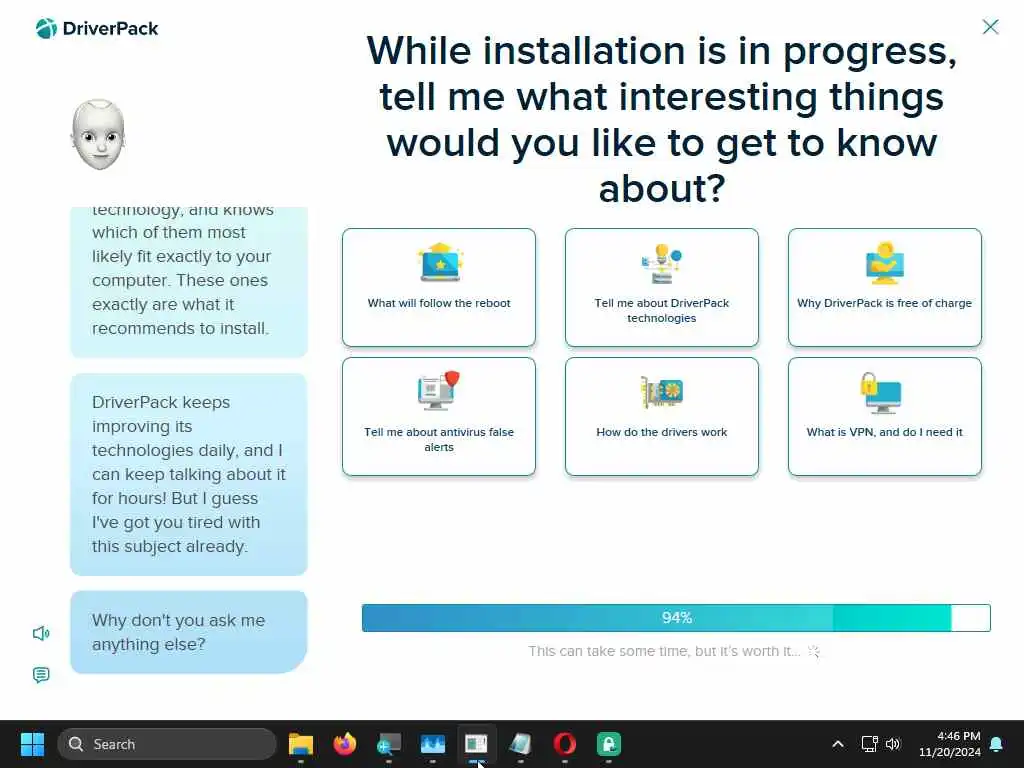 DriverPack

While installation is in progress, tell me what interesting things would you like to get to know about?

technology, and knows which of them most likely fit exactly to your computer. These ones exactly are what it recommends to install.

DriverPack keeps improving its technologies daily, and I can keep talking about it for hours! But I guess I've got you tired with this subject already.

Why don't you ask me anything else?

What will follow the reboot

Tell me about DriverPack technologies

Why DriverPack is free of charge

Tell me about antivirus false alerts

How do the drivers work

What is VPN, and do I need it

94%

This can take some time, but it's worth it...

Search

4:46 PM
11/20/2024